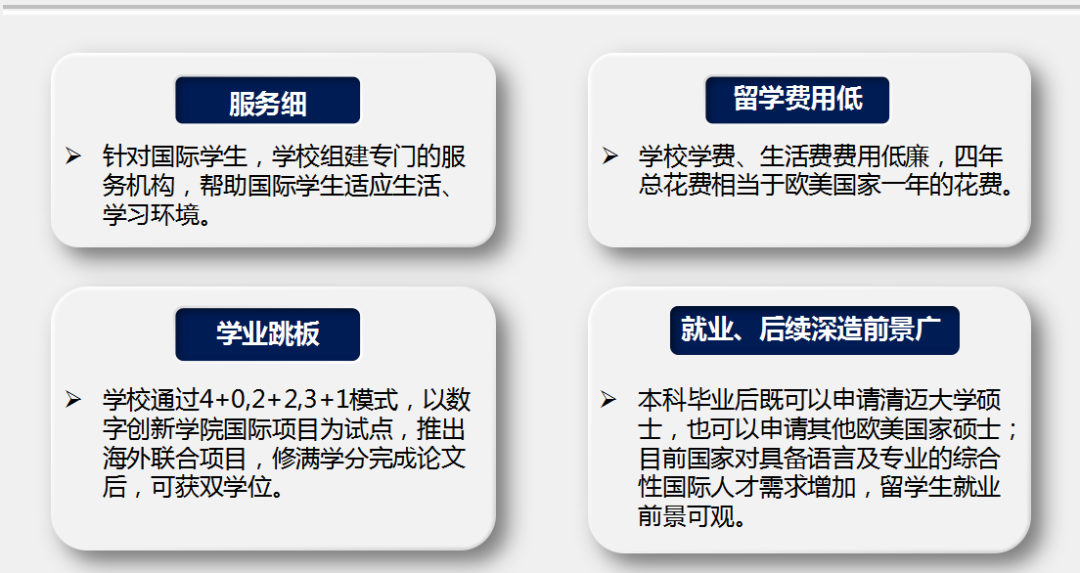 服务细

➢ 针对国际学生，学校组建专门的服务机构，帮助国际学生适应生活、学习环境。

留学费用低

➢ 学校学费、生活费费用低廉，四年总花费相当于欧美国家一年的花费。

学业跳板

➢ 学校通过4+0,2+2,3+1模式，以数字创新学院国际项目为试点，推出海外联合项目，修满学分完成论文后，可获双学位。

就业、后续深造前景广

➢ 本科毕业后既可以申请清迈大学硕士，也可以申请其他欧美国家硕士；目前国家对具备语言及专业的综合性国际人才需求增加，留学生就业前景可观。